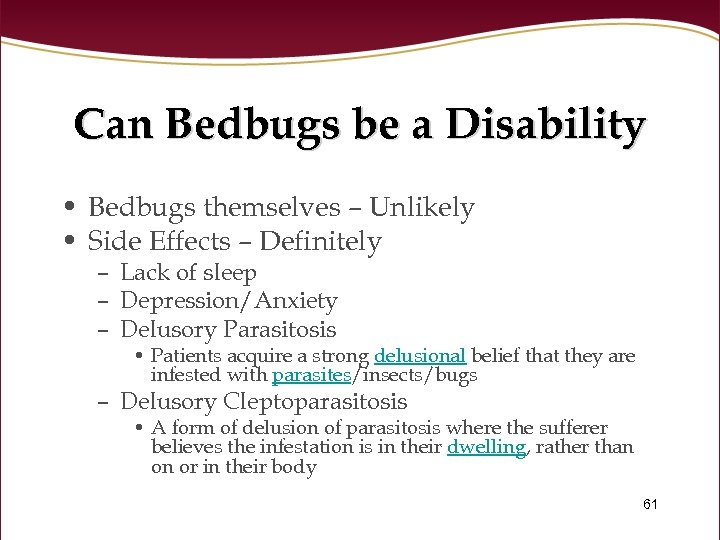 Can Bedbugs be a Disability

• Bedbugs themselves – Unlikely
• Side Effects – Definitely
  – Lack of sleep
  – Depression/Anxiety
  – Delusory Parasitosis
    • Patients acquire a strong delusional belief that they are infested with parasites/insects/bugs
  – Delusory Cleptoparasitosis
    • A form of delusion of parasitosis where the sufferer believes the infestation is in their dwelling, rather than on or in their body

61